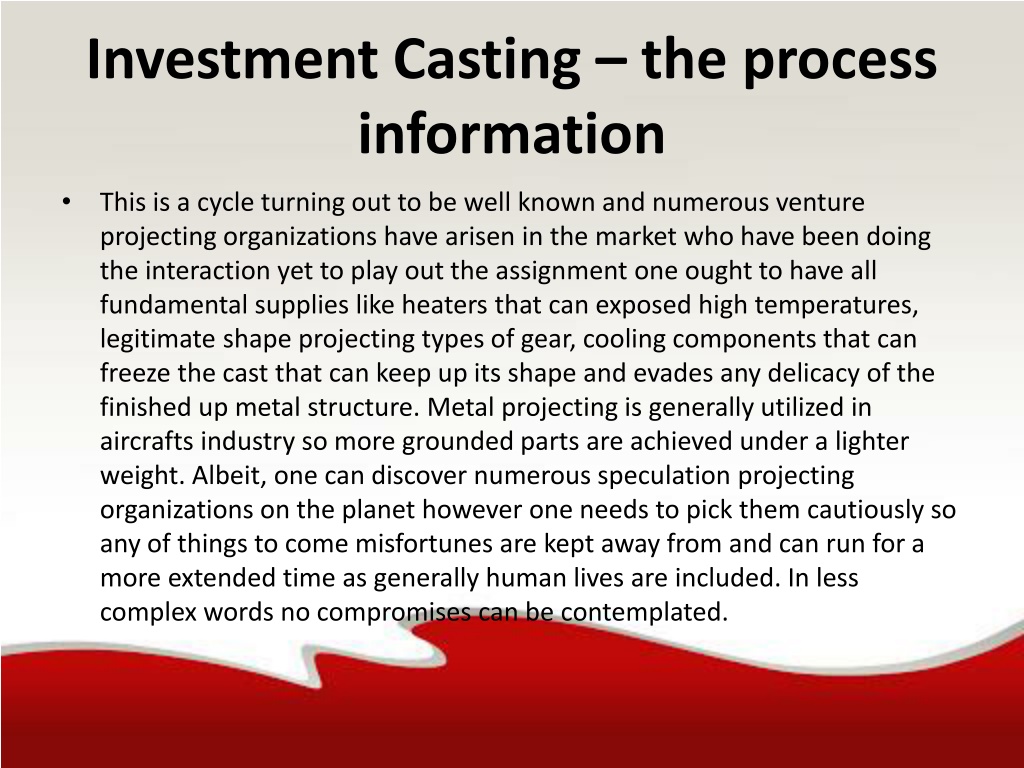 Investment Casting – the process information

• This is a cycle turning out to be well known and numerous venture projecting organizations have arisen in the market who have been doing the interaction yet to play out the assignment one ought to have all fundamental supplies like heaters that can exposed high temperatures, legitimate shape projecting types of gear, cooling components that can freeze the cast that can keep up its shape and evades any delicacy of the finished up metal structure. Metal projecting is generally utilized in aircrafts industry so more grounded parts are achieved under a lighter weight. Albeit, one can discover numerous speculation projecting organizations on the planet however one needs to pick them cautiously so any of things to come misfortunes are kept away from and can run for a more extended time as generally human lives are included. In less complex words no compromises can be contemplated.